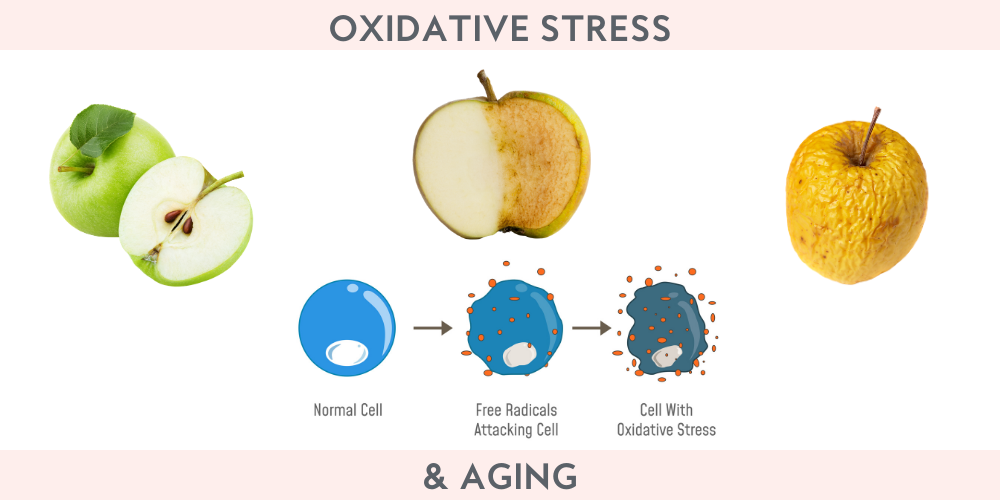 OXIDATIVE STRESS

Normal Cell

Free Radicals Attacking Cell

Cell With Oxidative Stress

& AGING